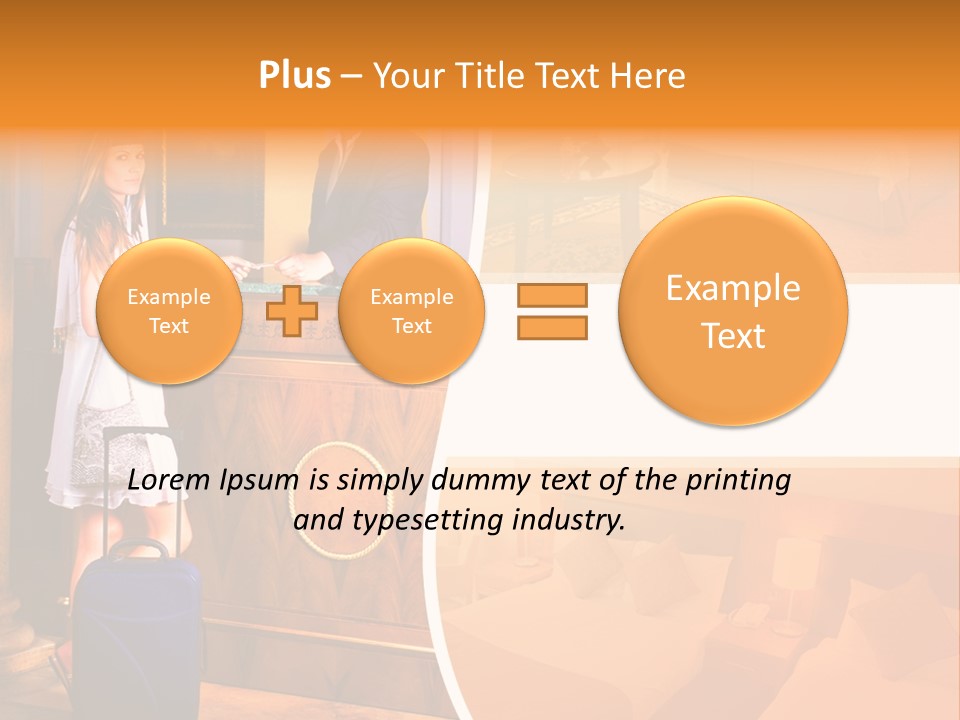 Plus – Your Title Text Here

Example Text

Example Text

Example Text

Lorem Ipsum is simply dummy text of the printing and typesetting industry.